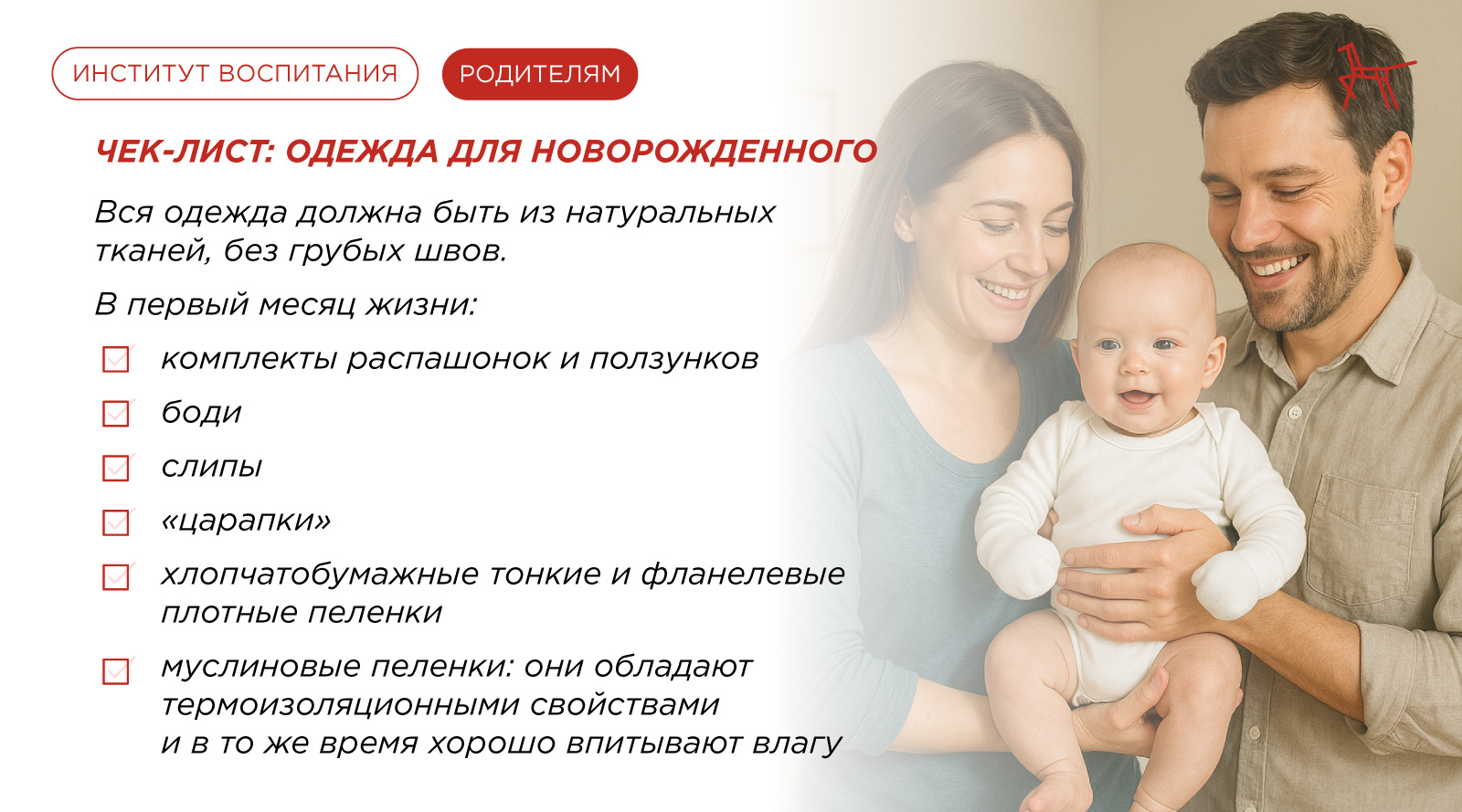 ИНСТИТУТ ВОСПИТАНИЯ

РОДИТЕЛЯМ

ЧЕК-ЛИСТ: ОДЕЖДА ДЛЯ НОВОРОЖДЕННОГО

Вся одежда должна быть из натуральных тканей, без грубых швов.

В первый месяц жизни:

комплекты распашонок и ползунков

боди

слипы

«царапки»

хлопчатобумажные тонкие и фланелевые плотные пеленки

муслиновые пеленки: они обладают термоизоляционными свойствами и в то же время хорошо впитывают влагу